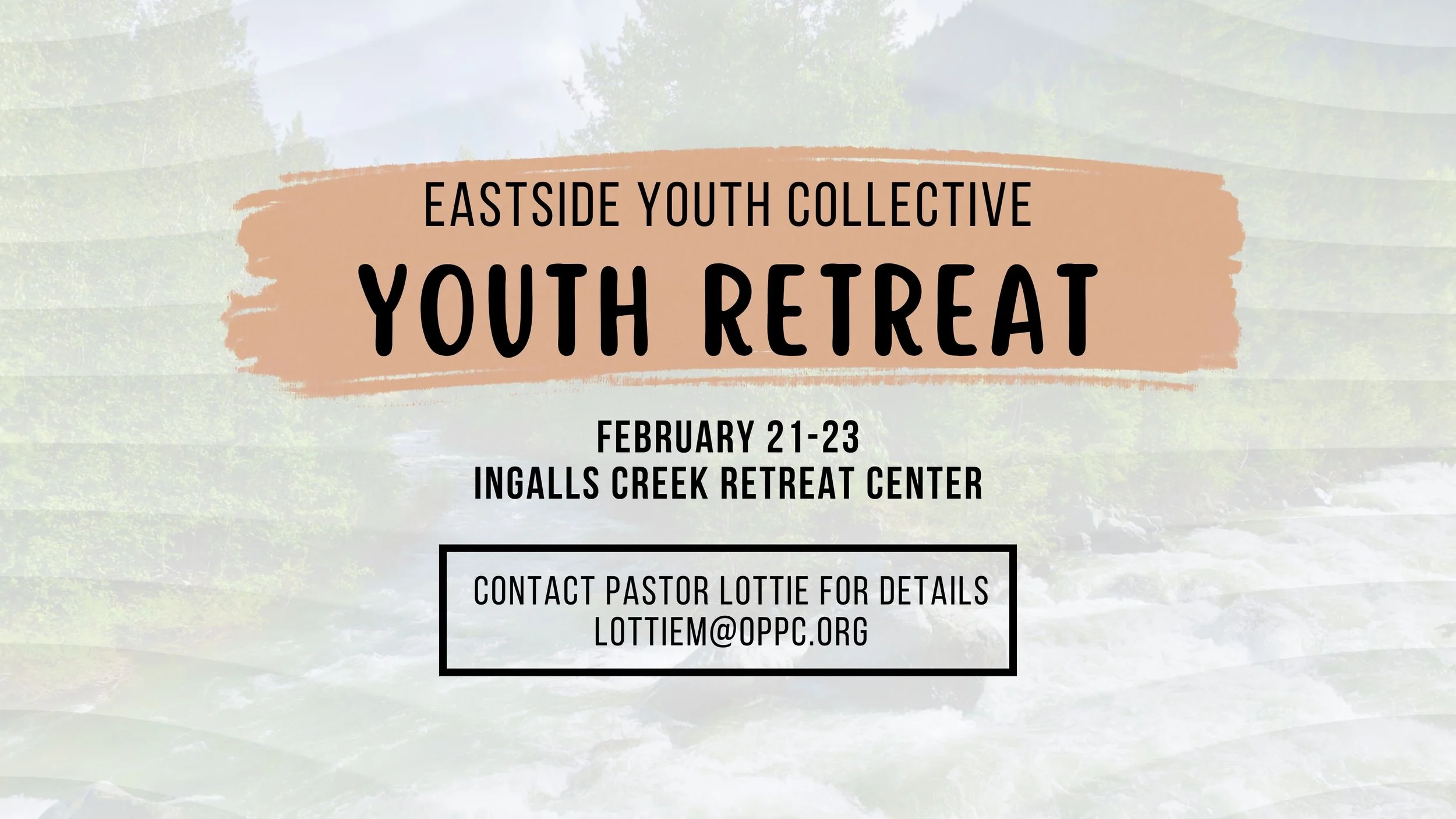 EASTSIDE YOUTH COLLECTIVE
YOUTH RETREAT

FEBRUARY 21-23
INGALLS CREEK RETREAT CENTER

CONTACT PASTOR LOTTIE FOR DETAILS
LOTTIEM@OPPC.ORG